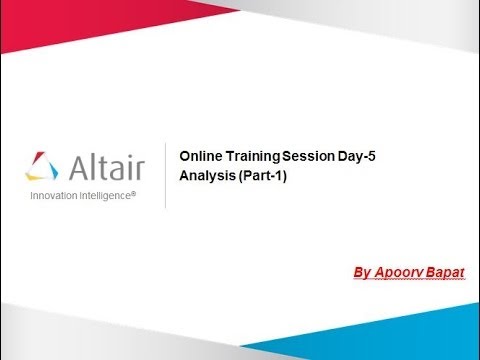 Altair
Innovation Intelligence®

Online Training Session Day-5
Analysis (Part-1)

By Apoorv Bapat